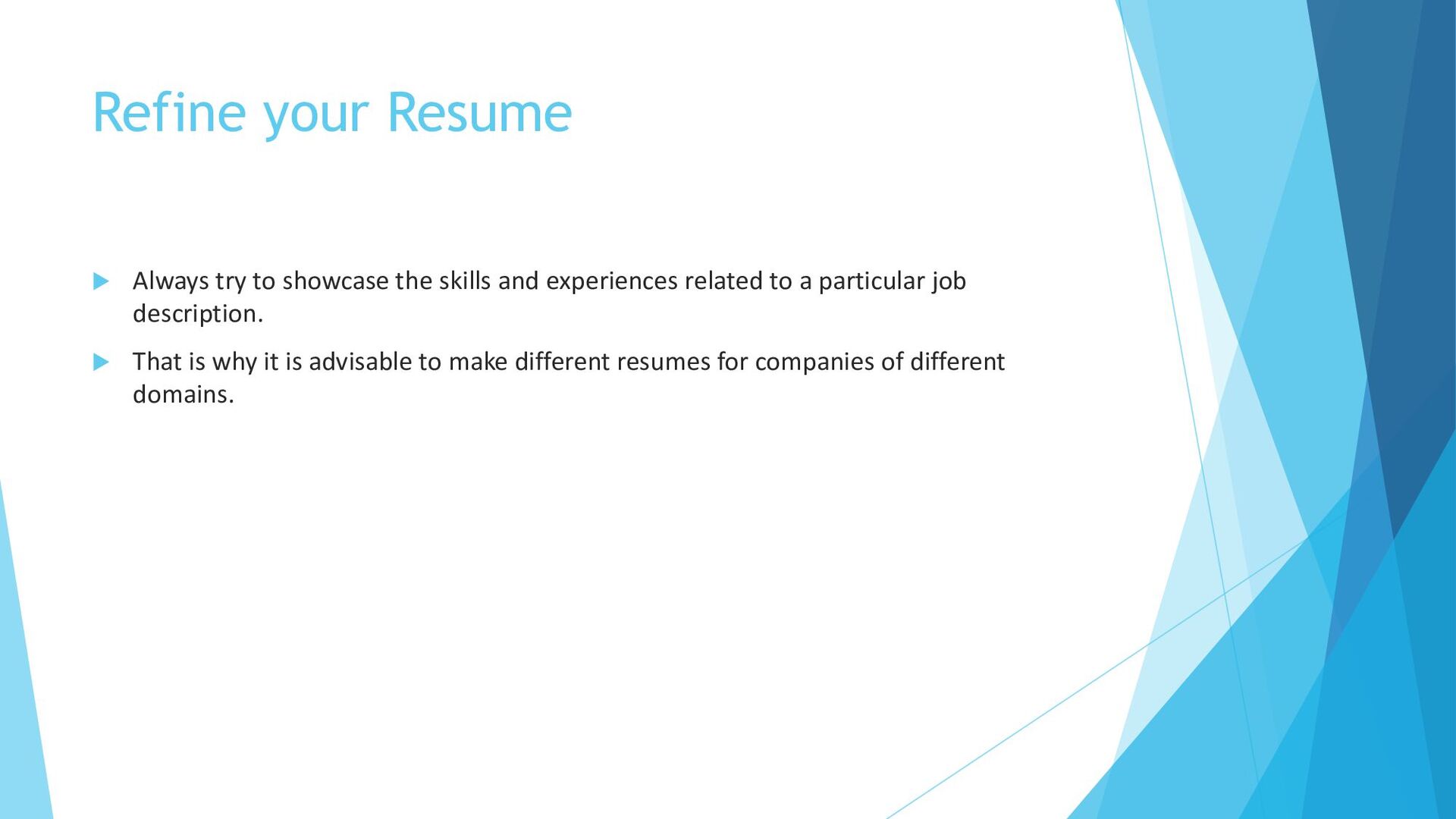 Refine your Resume

Always try to showcase the skills and experiences related to a particular job description.

That is why it is advisable to make different resumes for companies of different domains.